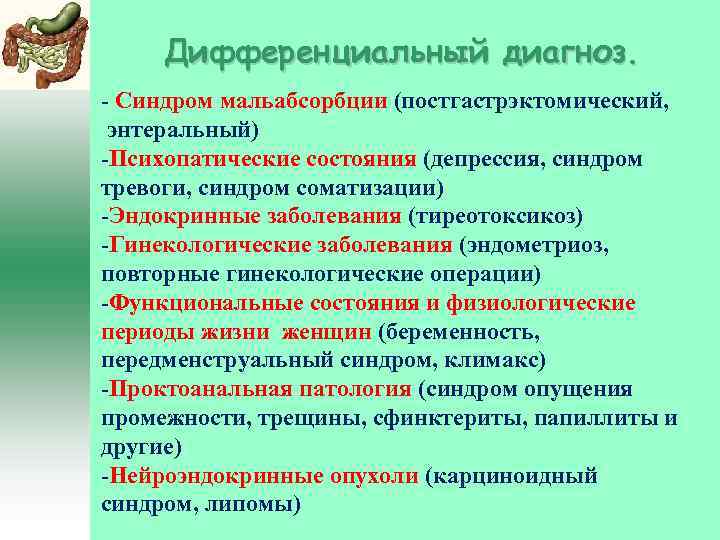 Дифференциальный диагноз.

- Синдром мальабсорбции (постгастрэктомический, энтеральный)
-Психопатические состояния (депрессия, синдром тревоги, синдром соматизации)
-Эндокринные заболевания (тиреотоксикоз)
-Гинекологические заболевания (эндометриоз, повторные гинекологические операции)
-Функциональные состояния и физиологические периоды жизни женщин (беременность, передменструальный синдром, климакс)
-Проктоанальная патология (синдром опущения промежности, трещины, сфинктериты, папиллиты и другие)
-Нейроэндокринные опухоли (карциноидный синдром, липомы)